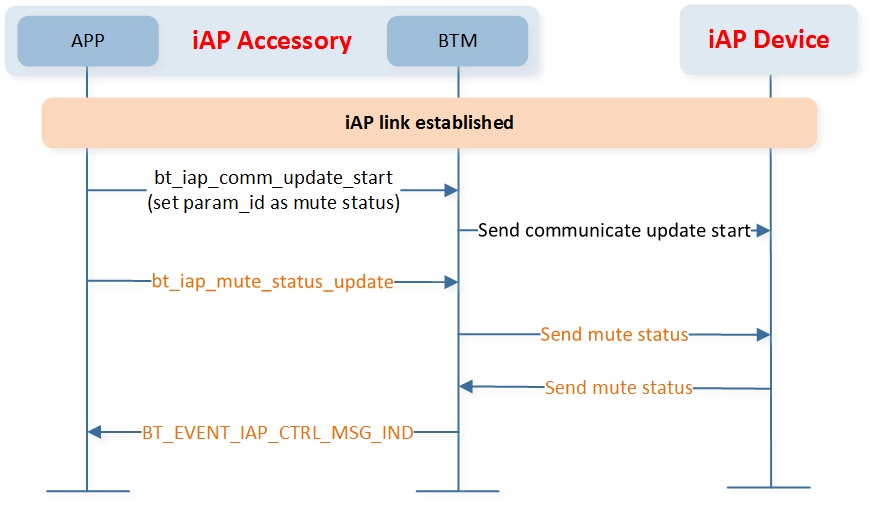 APP
iAP Accessory
BTM
iAP Device

iAP link established

bt_iap_comm_update_start
(set param_id as mute status)

Send communicate update start

bt_iap_mute_status_update

Send mute status

Send mute status

BT_EVENT_IAP_CTRL_MSG_IND